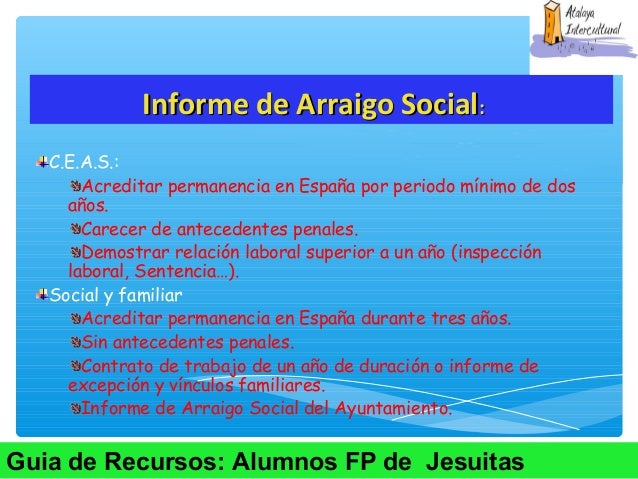 Atalaya Intercultural

Informe de Arraigo Social:

C.E.A.S.:

Acreditar permanencia en España por periodo mínimo de dos años.

Carecer de antecedentes penales.

Demostrar relación laboral superior a un año (inspección laboral, Sentencia…).

Social y familiar

Acreditar permanencia en España durante tres años.

Sin antecedentes penales.

Contrato de trabajo de un año de duración o informe de excepción y vínculos familiares.

Informe de Arraigo Social del Ayuntamiento.

Guia de Recursos: Alumnos FP de Jesuitas